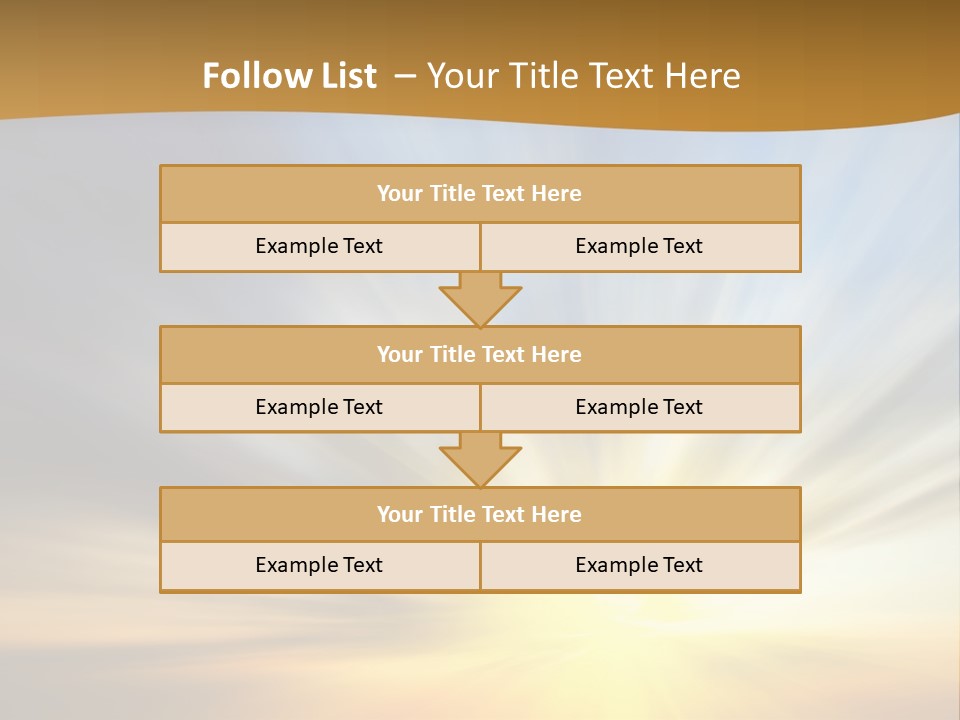 Follow List – Your Title Text Here

Your Title Text Here

Example Text

Example Text

Your Title Text Here

Example Text

Example Text

Your Title Text Here

Example Text

Example Text